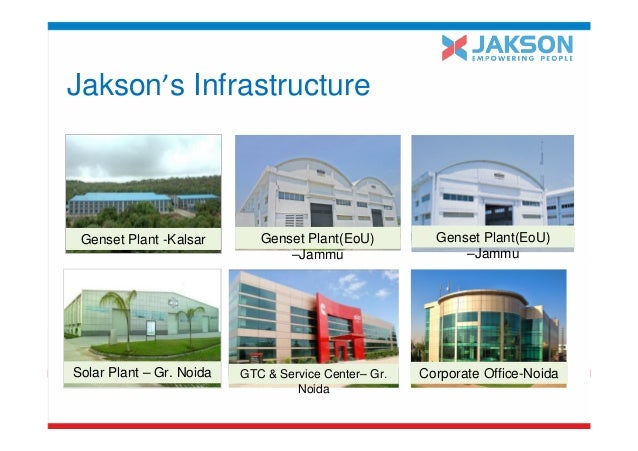 JAKSON
EMPOWERING PEOPLE

Jakson's Infrastructure

Genset Plant -Kalsar

Genset Plant(EoU) –Jammu

Genset Plant(EoU) –Jammu

Solar Plant – Gr. Noida

GTC & Service Center– Gr. Noida

Corporate Office-Noida